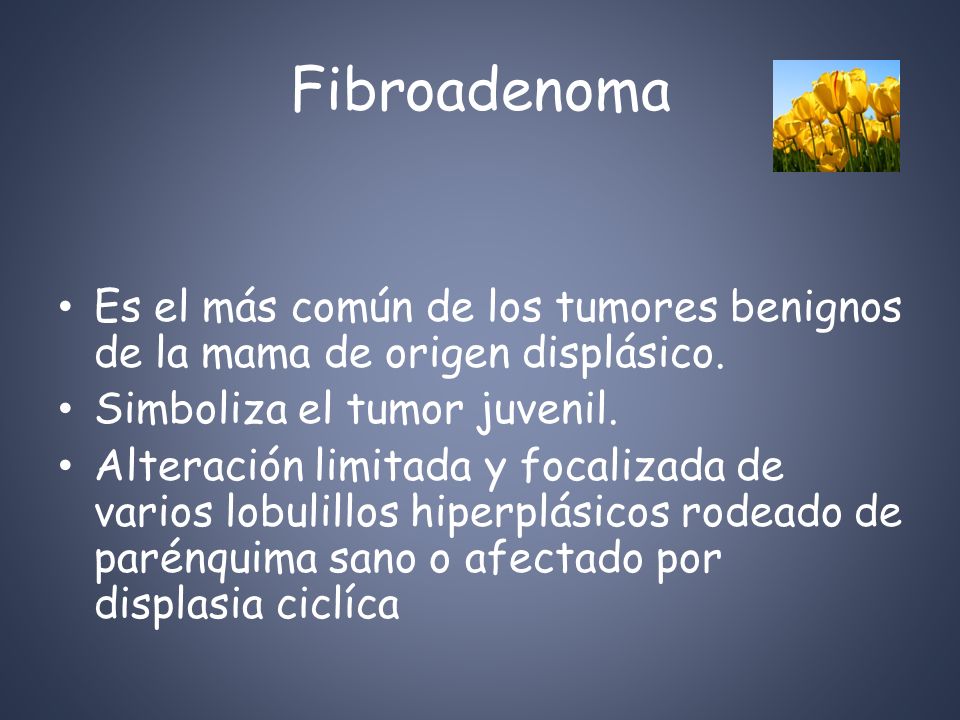 Fibroadenoma

• Es el más común de los tumores benignos de la mama de origen displásico.
• Simboliza el tumor juvenil.
• Alteración limitada y focalizada de varios lobulillos hiperplásicos rodeado de parénquima sano o afectado por displasia ciclíca